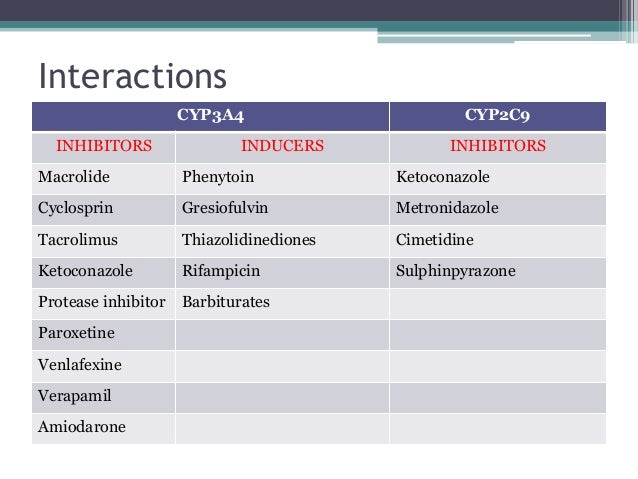 Interactions

| CYP3A4 | | CYP2C9 |
|---|---|---|
| INHIBITORS | INDUCERS | INHIBITORS |
| Macrolide | Phenytoin | Ketoconazole |
| Cyclosprin | Gresiofulvin | Metronidazole |
| Tacrolimus | Thiazolidinediones | Cimetidine |
| Ketoconazole | Rifampicin | Sulphinpyrazone |
| Protease inhibitor | Barbiturates | |
| Paroxetine | | |
| Venlafexine | | |
| Verapamil | | |
| Amiodarone | | |